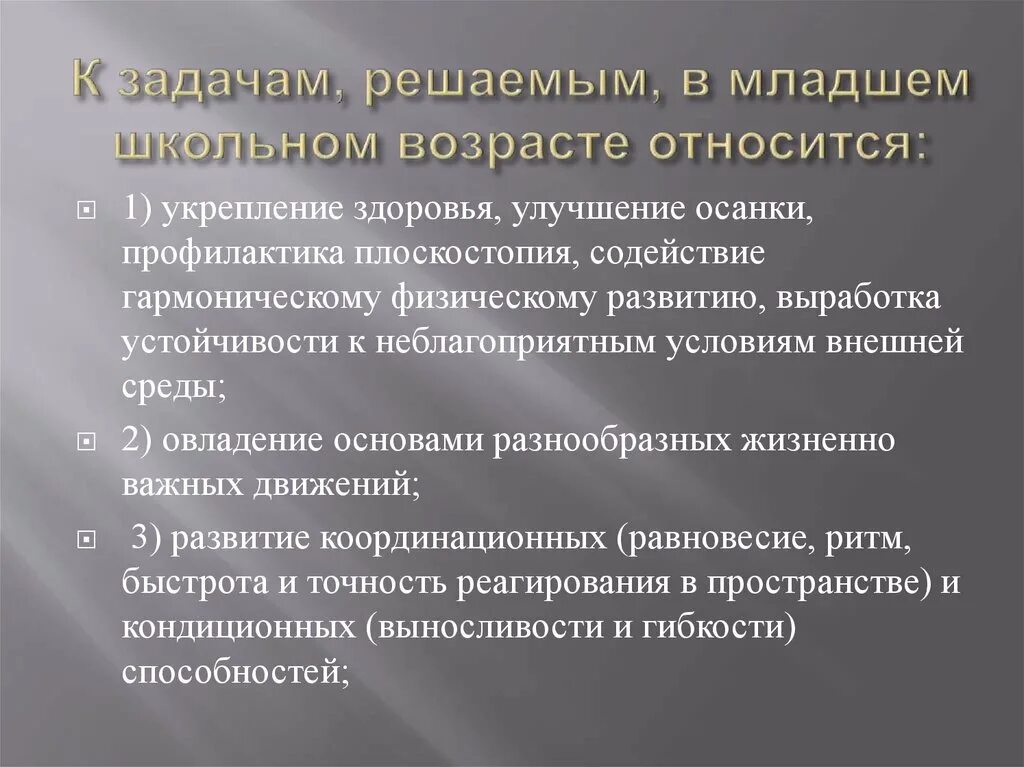 К задачам, решаемым, в младшем школьном возрасте относится:

1) укрепление здоровья, улучшение осанки, профилактика плоскостопия, содействие гармоническому физическому развитию, выработка устойчивости к неблагоприятным условиям внешней среды;

2) овладение основами разнообразных жизненно важных движений;

3) развитие координационных (равновесие, ритм, быстрота и точность реагирования в пространстве) и кондиционных (выносливости и гибкости) способностей;